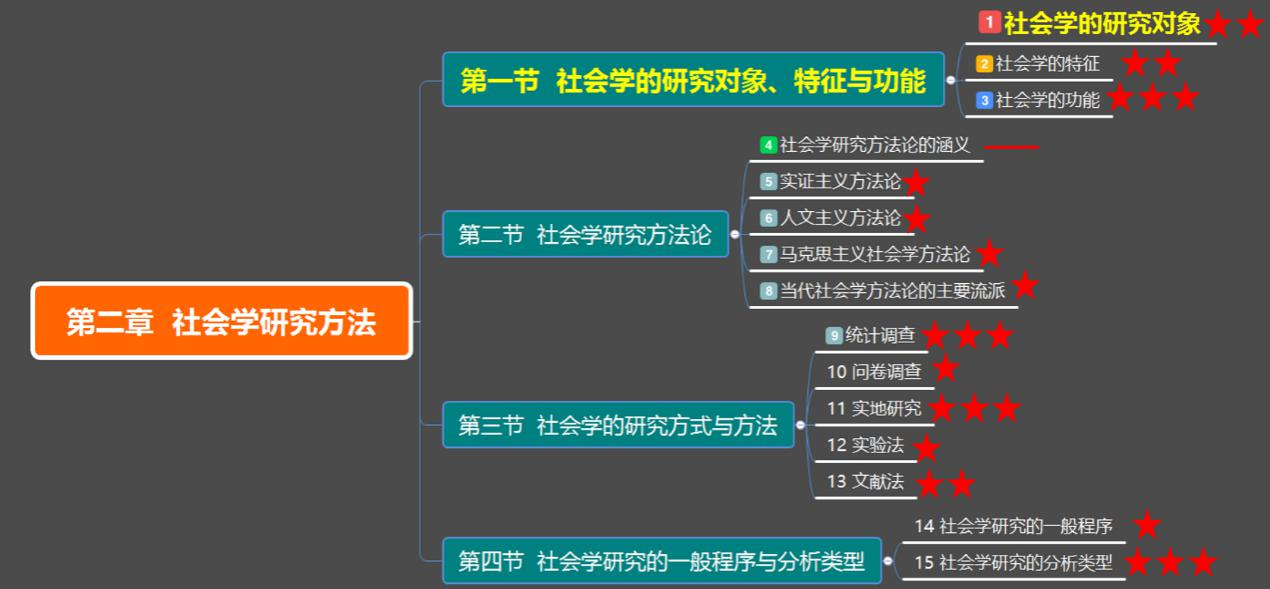 第二章 社会学研究方法

第一节 社会学的研究对象、特征与功能

1 社会学的研究对象 ★★

2 社会学的特征 ★★

3 社会学的功能 ★★★

第二节 社会学研究方法论

4 社会学研究方法论的涵义

5 实证主义方法论 ★

6 人文主义方法论 ★

7 马克思主义社会学方法论 ★

8 当代社会学方法论的主要流派 ★

第三节 社会学的研究方式与方法

9 统计调查 ★★★

10 问卷调查 ★

11 实地研究 ★★★

12 实验法 ★

13 文献法 ★★

第四节 社会学研究的一般程序与分析类型

14 社会学研究的一般程序 ★

15 社会学研究的分析类型 ★★★